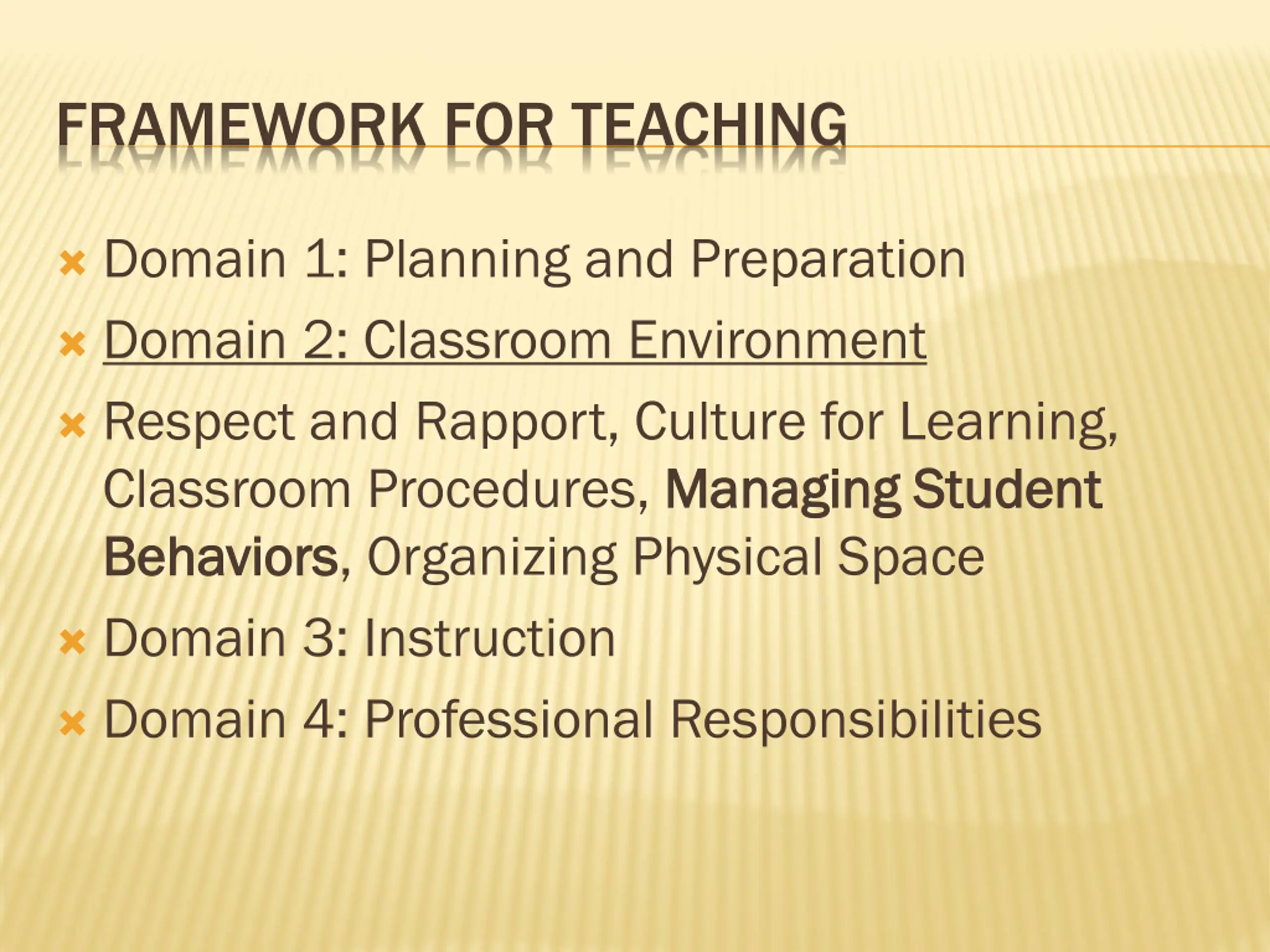 FRAMEWORK FOR TEACHING

Domain 1: Planning and Preparation

Domain 2: Classroom Environment

Respect and Rapport, Culture for Learning, Classroom Procedures, Managing Student Behaviors, Organizing Physical Space

Domain 3: Instruction

Domain 4: Professional Responsibilities